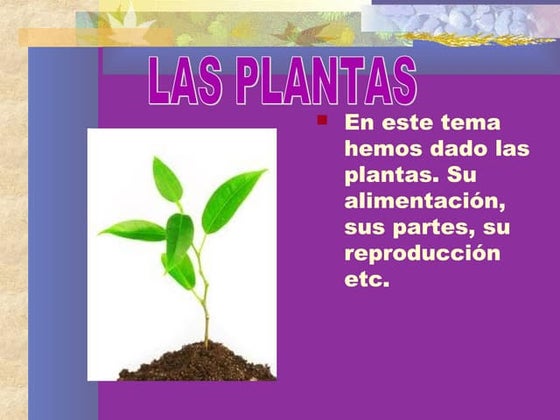 LAS PLANTAS

En este tema hemos dado las plantas. Su alimentación, sus partes, su reproducción etc.